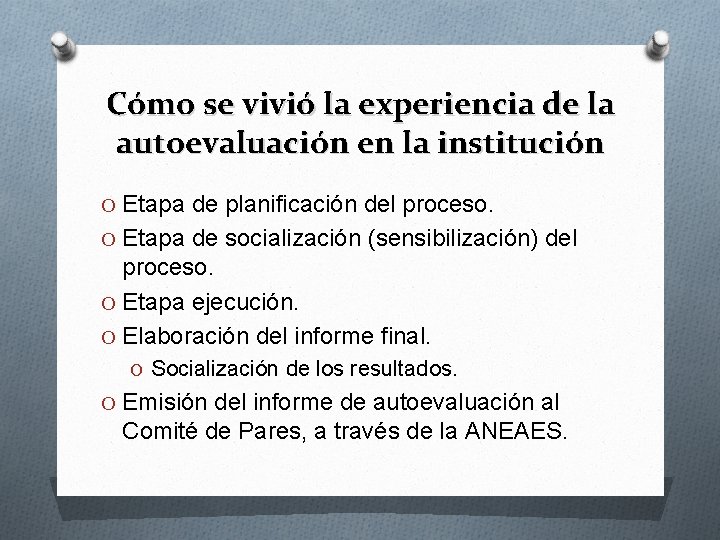 Cómo se vivió la experiencia de la autoevaluación en la institución

O Etapa de planificación del proceso.
O Etapa de socialización (sensibilización) del proceso.
O Etapa ejecución.
O Elaboración del informe final.
O Socialización de los resultados.
O Emisión del informe de autoevaluación al Comité de Pares, a través de la ANEAES.